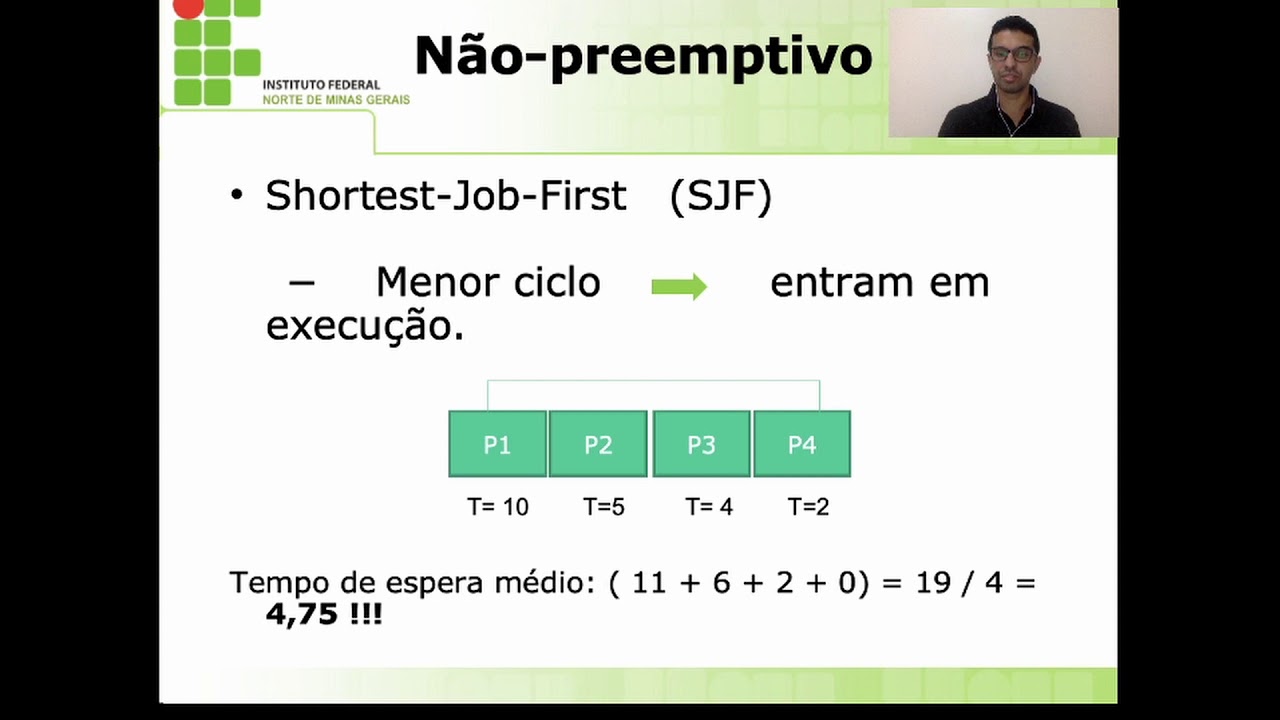 INSTITUTO FEDERAL
NORTE DE MINAS GERAIS

Não-preemptivo

• Shortest-Job-First (SJF)

– Menor ciclo entram em execução.

P1 P2 P3 P4

T= 10 T=5 T= 4 T=2

Tempo de espera médio: ( 11 + 6 + 2 + 0) = 19 / 4 = **4,75 !!!**